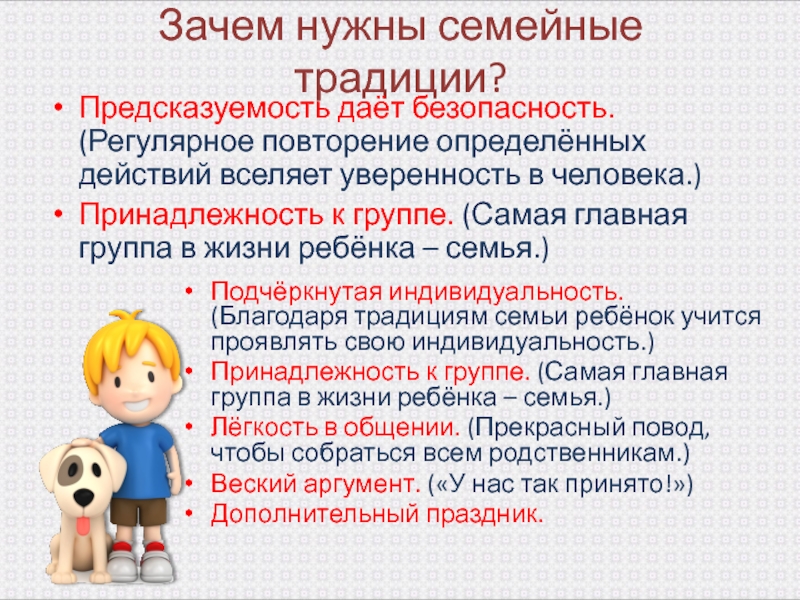 Зачем нужны семейные традиции?

• Предсказуемость даёт безопасность. (Регулярное повторение определённых действий вселяет уверенность в человека.)
• Принадлежность к группе. (Самая главная группа в жизни ребёнка – семья.)

• Подчёркнутая индивидуальность. (Благодаря традициям семьи ребёнок учится проявлять свою индивидуальность.)
• Принадлежность к группе. (Самая главная группа в жизни ребёнка – семья.)
• Лёгкость в общении. (Прекрасный повод, чтобы собраться всем родственникам.)
• Веский аргумент. («У нас так принято!»)
• Дополнительный праздник.